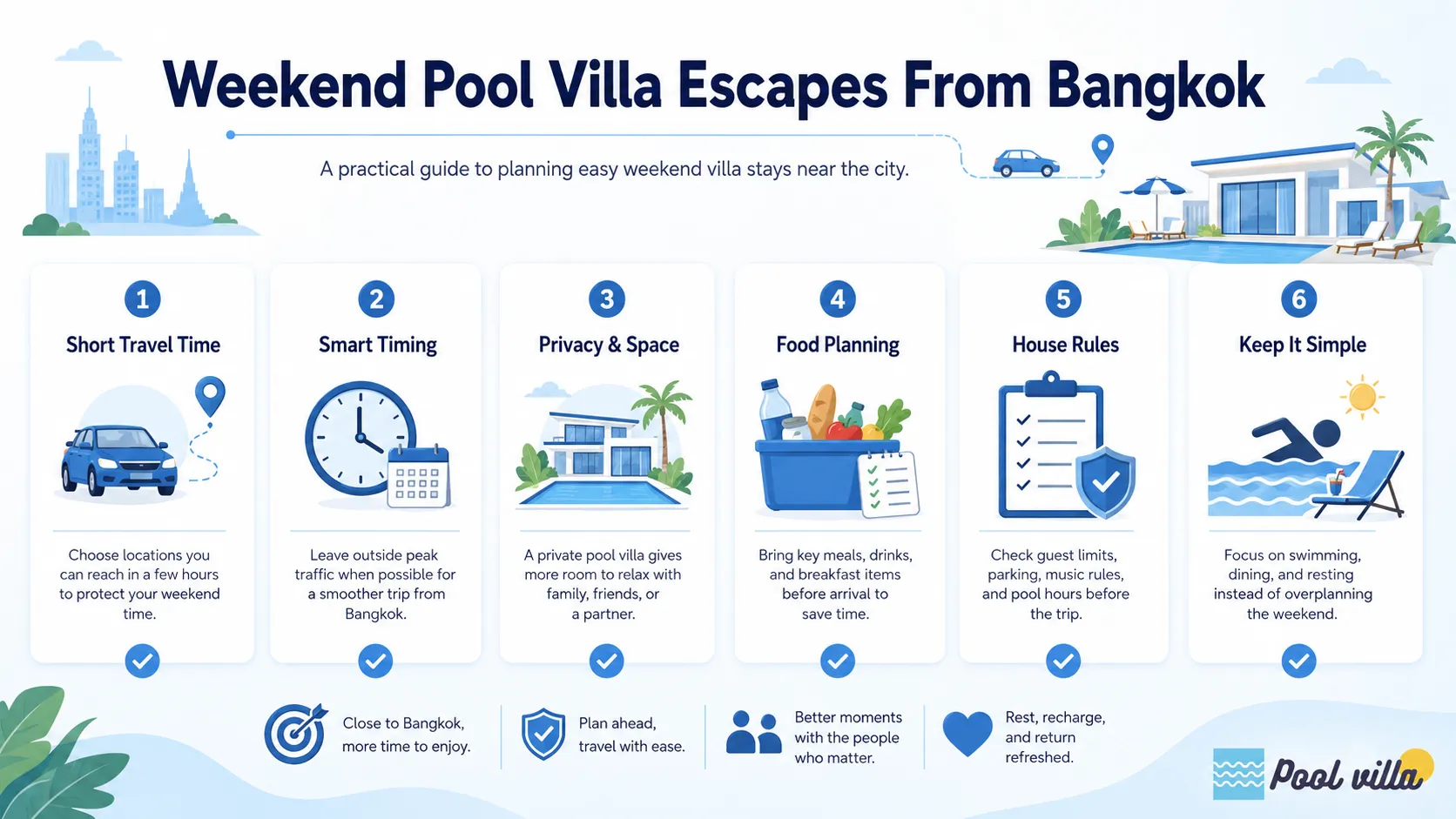 Weekend Pool Villa Escapes From Bangkok

A practical guide to planning easy weekend villa stays near the city.

1
Short Travel Time
Choose locations you can reach in a few hours to protect your weekend time.

2
Smart Timing
Leave outside peak traffic when possible for a smoother trip from Bangkok.

3
Privacy & Space
A private pool villa gives more room to relax with family, friends, or a partner.

4
Food Planning
Bring key meals, drinks, and breakfast items before arrival to save time.

5
House Rules
Check guest limits, parking, music rules, and pool hours before the trip.

6
Keep It Simple
Focus on swimming, dining, and resting instead of overplanning the weekend.

Close to Bangkok, more time to enjoy.

Plan ahead, travel with ease.

Better moments with the people who matter.

Rest, recharge, and return refreshed.

Pool villa